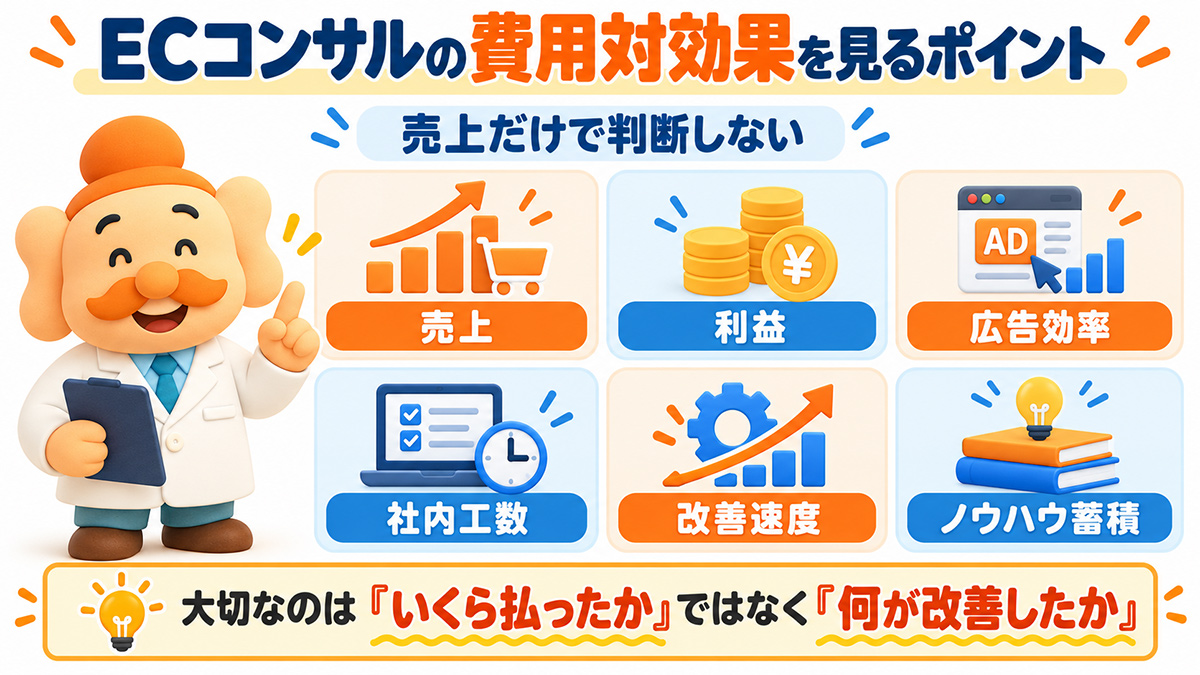 ECコンサルの費用対効果を見るポイント

売上だけで判断しない

売上

¥

利益

AD

広告効率

社内工数

改善速度

ノウハウ蓄積

大切なのは『いくら払ったか』ではなく『何が改善したか』